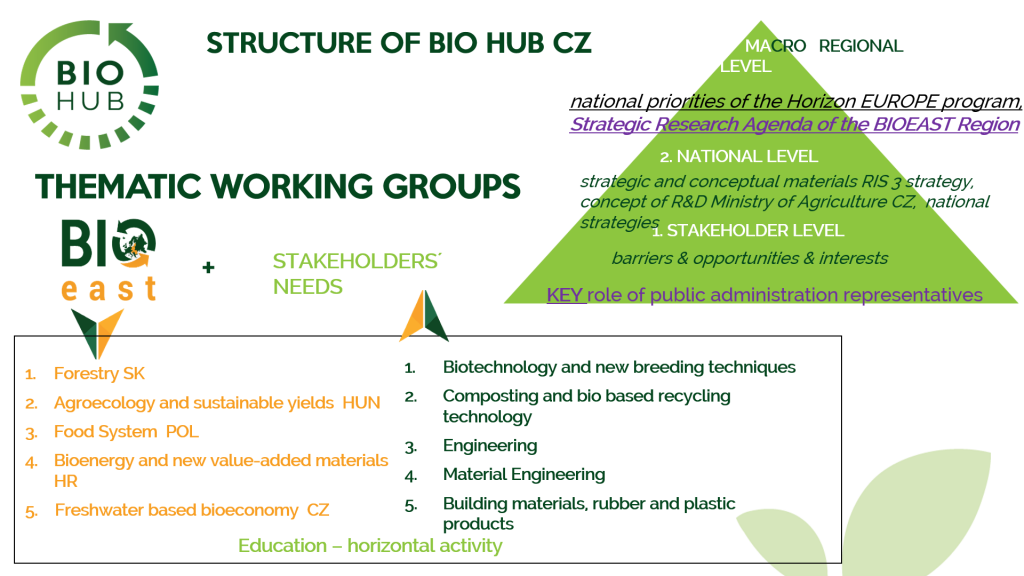 BIO HUB

STRUCTURE OF BIO HUB CZ

MACRO REGIONAL LEVEL

national priorities of the Horizon EUROPE program, Strategic Research Agenda of the BIOEAST Region

2. NATIONAL LEVEL

strategic and conceptual materials RIS 3 strategy, concept of R&D Ministry of Agriculture CZ, national strategies

1. STAKEHOLDER LEVEL

barriers & opportunities & interests

KEY role of public administration representatives

THEMATIC WORKING GROUPS

BIO east

+

STAKEHOLDERS´ NEEDS

1. Forestry SK
2. Agroecology and sustainable yields HUN
3. Food System POL
4. Bioenergy and new value-added materials HR
5. Freshwater based bioeconomy CZ

1. Biotechnology and new breeding techniques
2. Composting and bio based recycling technology
3. Engineering
4. Material Engineering
5. Building materials, rubber and plastic products

Education – horizontal activity